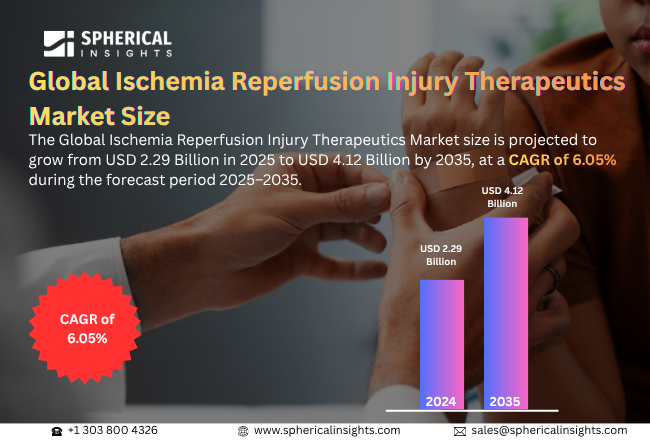 SPHERICAL INSIGHTS

Global Ischemia Reperfusion Injury Therapeutics Market Size

The Global Ischemia Reperfusion Injury Therapeutics Market size is projected to grow from USD 2.29 Billion in 2025 to USD 4.12 Billion by 2035, at a CAGR of 6.05% during the forecast period 2025–2035.

CAGR of 6.05%

USD 2.29 Billion

USD 4.12 Billion

2024

2035

+1 303 800 4326

www.sphericalinsights.com

sales@sphericalinsights.com